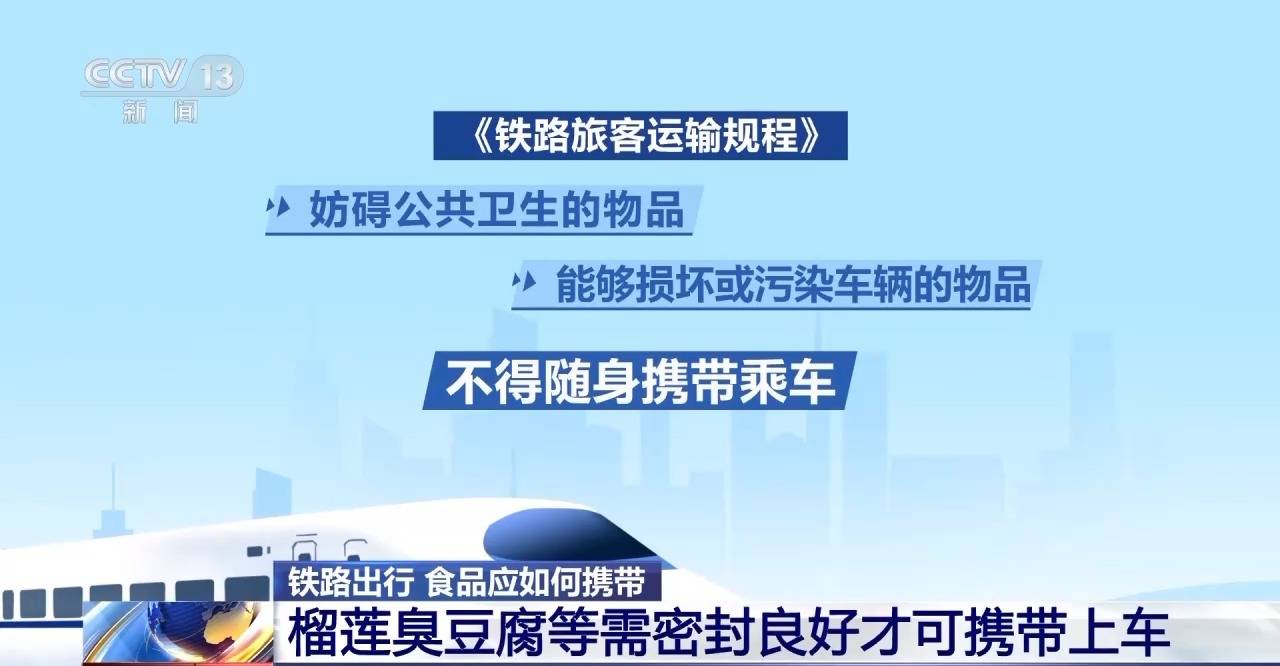 CCTV 13
新闻

《铁路旅客运输规程》

妨碍公共卫生的物品

能够损坏或污染车辆的物品

不得随身携带乘车

铁路出行 食品应如何携带

榴莲臭豆腐等需密封良好才可携带上车